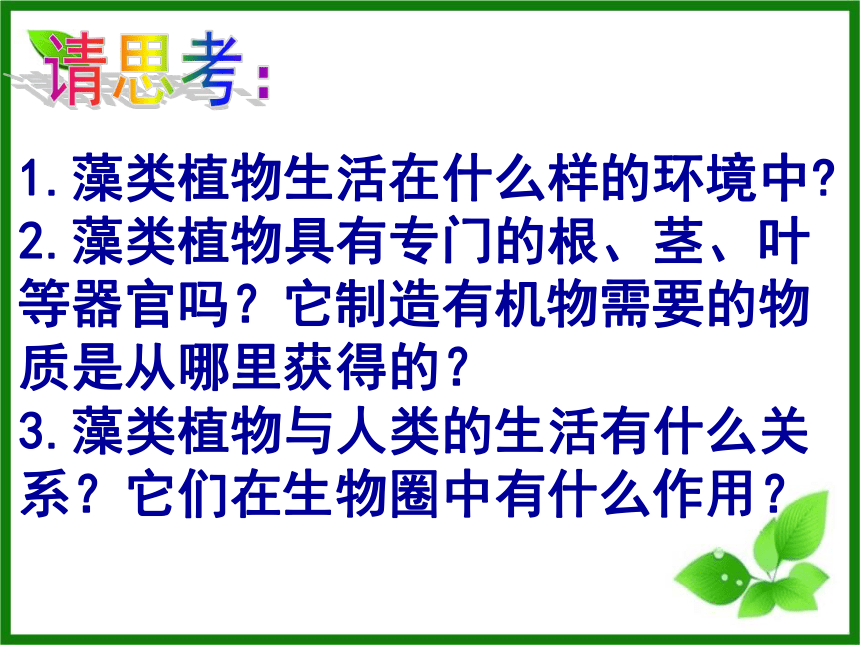 请思考:

1.藻类植物生活在什么样的环境中?
2.藻类植物具有专门的根、茎、叶等器官吗？它制造有机物需要的物质是从哪里获得的？
3.藻类植物与人类的生活有什么关系？它们在生物圈中有什么作用？